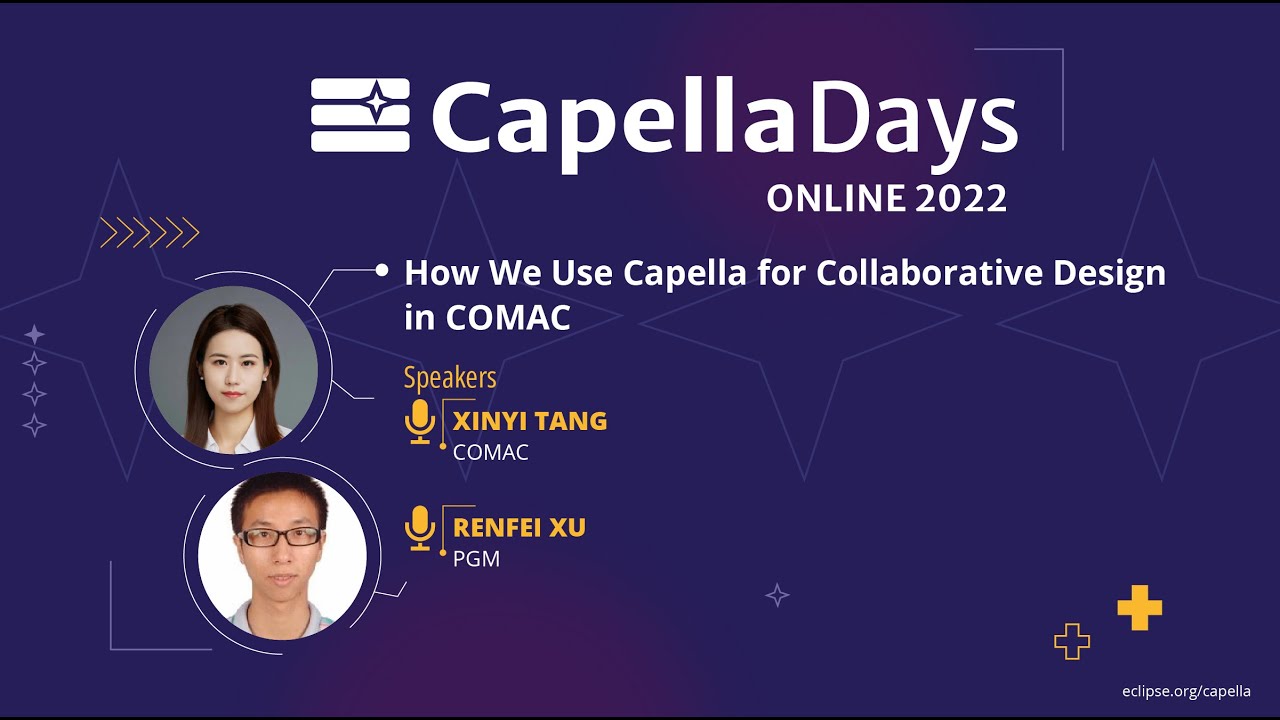 Capella Days
ONLINE 2022

How We Use Capella for Collaborative Design in COMAC

Speakers

XINYI TANG
COMAC

RENFEI XU
PGM

eclipse.org/capella